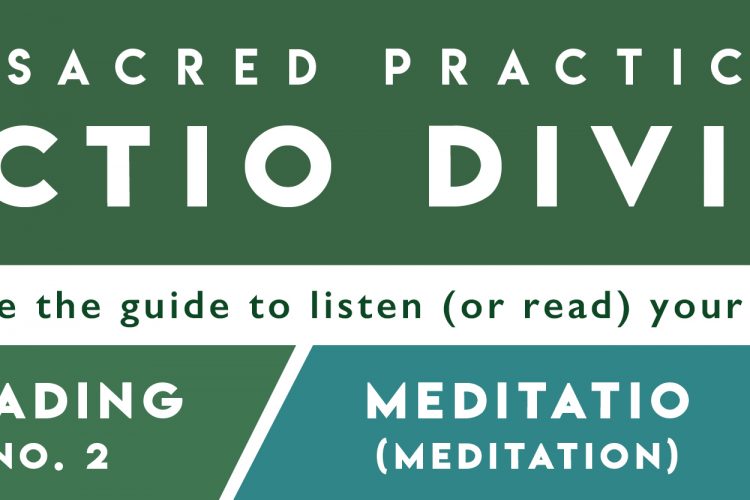 SACRED PRACTIC

CTIO DIVI

e the guide to listen (or read) your

ADING
NO. 2

MEDITATIO
(MEDITATION)